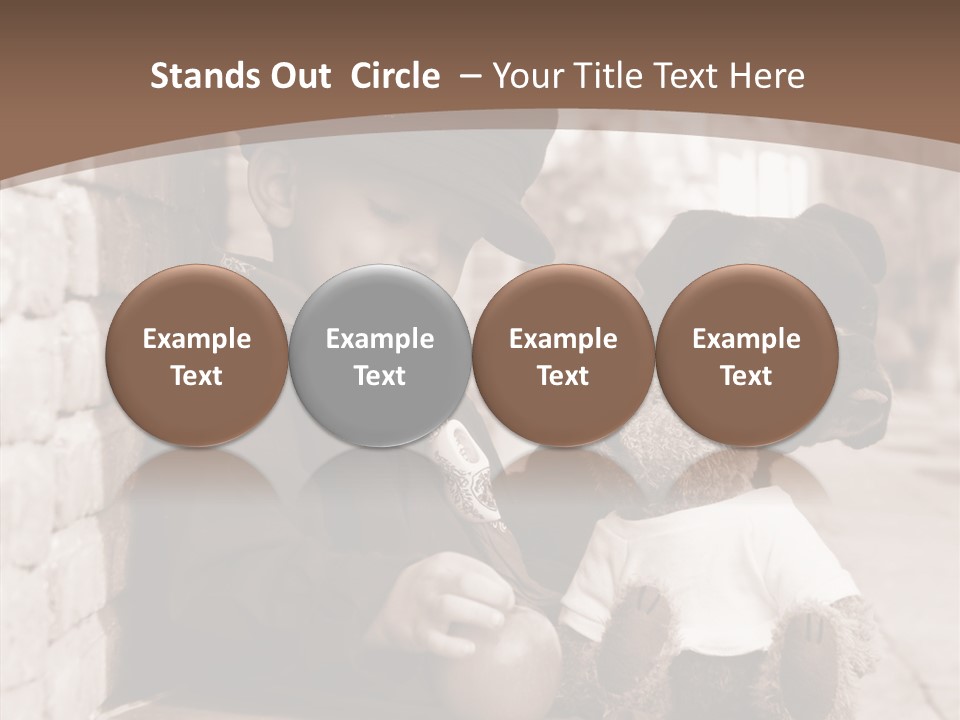 Stands Out Circle – Your Title Text Here

Example Text

Example Text

Example Text

Example Text